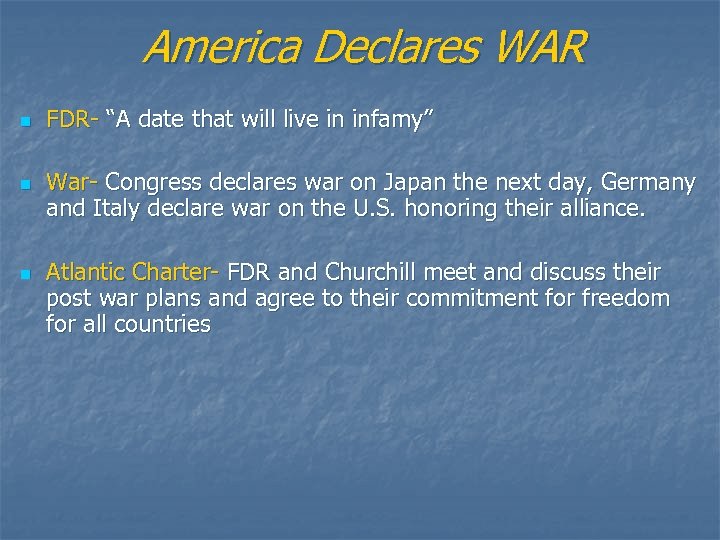 America Declares WAR

FDR- “A date that will live in infamy”

War- Congress declares war on Japan the next day, Germany and Italy declare war on the U.S. honoring their alliance.

Atlantic Charter- FDR and Churchill meet and discuss their post war plans and agree to their commitment for freedom for all countries